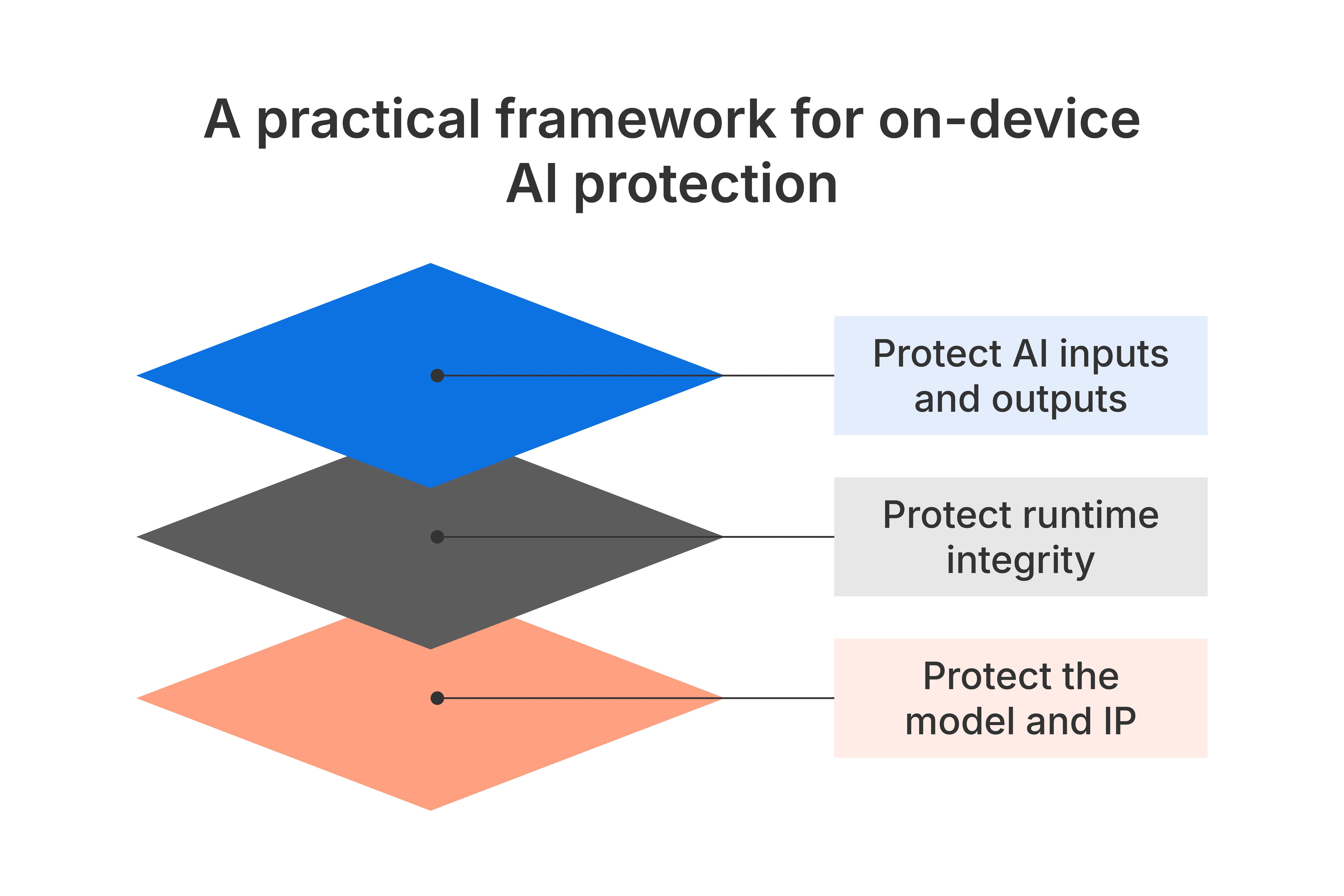 A practical framework for on-device AI protection

Protect AI inputs and outputs

Protect runtime integrity

Protect the model and IP